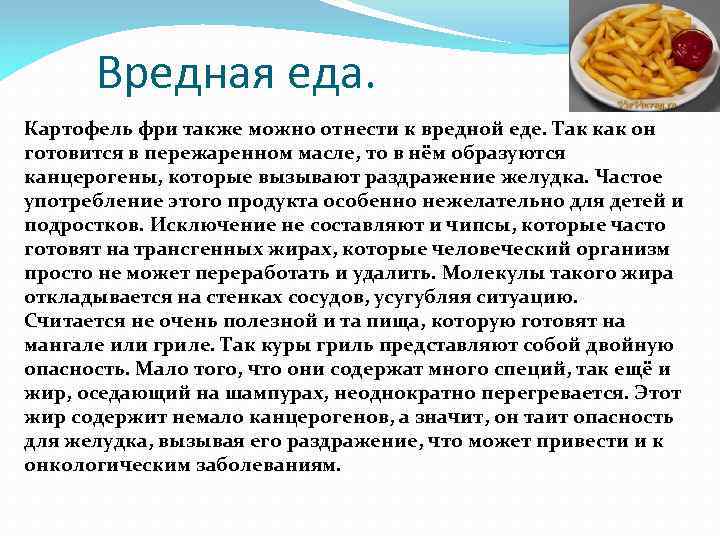 Вредная еда.

Картофель фри также можно отнести к вредной еде. Так как он готовится в пережаренном масле, то в нём образуются канцерогены, которые вызывают раздражение желудка. Частое употребление этого продукта особенно нежелательно для детей и подростков. Исключение не составляют и чипсы, которые часто готовят на трансгенных жирах, которые человеческий организм просто не может переработать и удалить. Молекулы такого жира откладывается на стенках сосудов, усугубляя ситуацию.
Считается не очень полезной и та пища, которую готовят на мангале или гриле. Так куры гриль представляют собой двойную опасность. Мало того, что они содержат много специй, так ещё и жир, оседающий на шампурах, неоднократно перегревается. Этот жир содержит немало канцерогенов, а значит, он таит опасность для желудка, вызывая его раздражение, что может привести и к онкологическим заболеваниям.